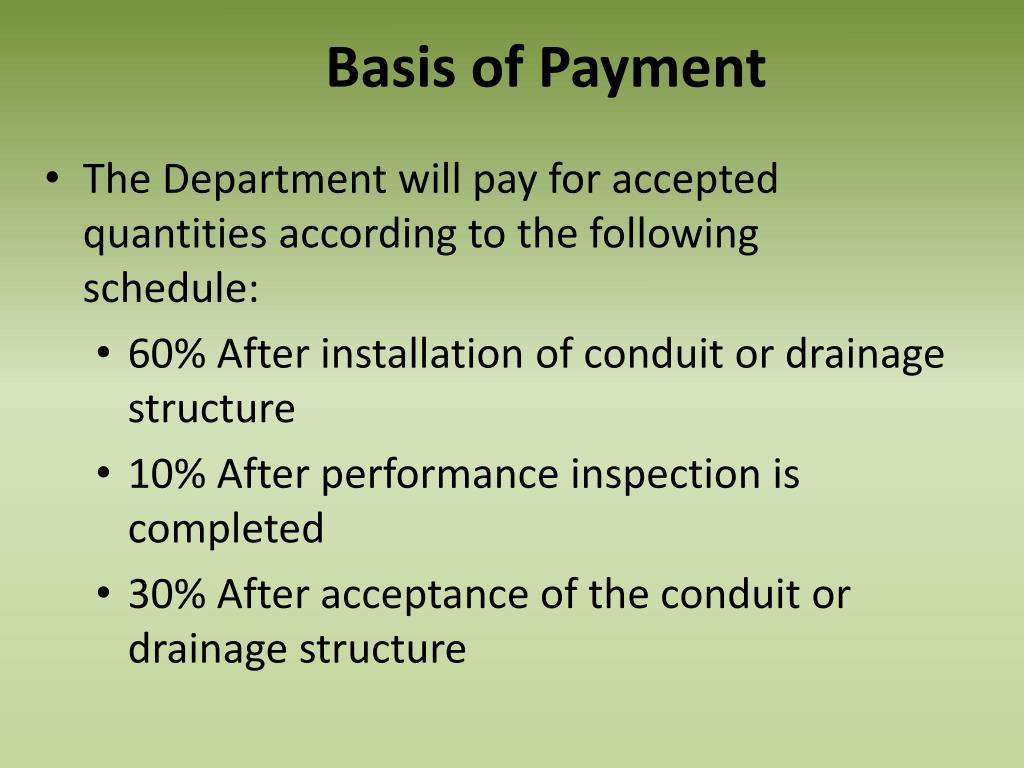 Basis of Payment

• The Department will pay for accepted quantities according to the following schedule:
  • 60% After installation of conduit or drainage structure
  • 10% After performance inspection is completed
  • 30% After acceptance of the conduit or drainage structure